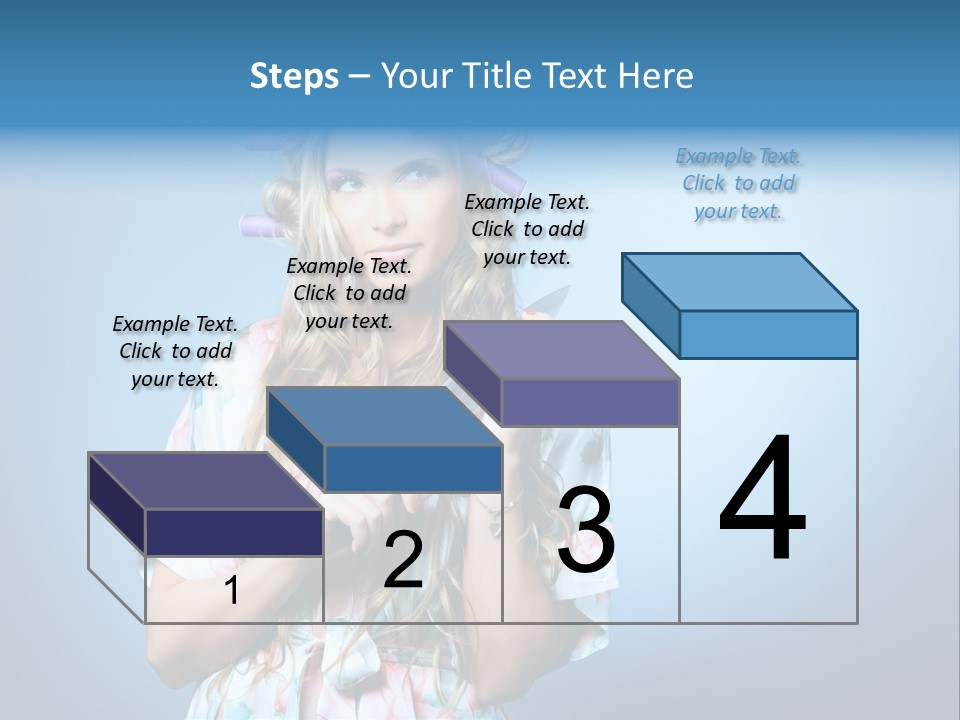 Steps – Your Title Text Here

Example Text. Click to add your text.

Example Text. Click to add your text.

Example Text. Click to add your text.

Example Text. Click to add your text.

1

2

3

4